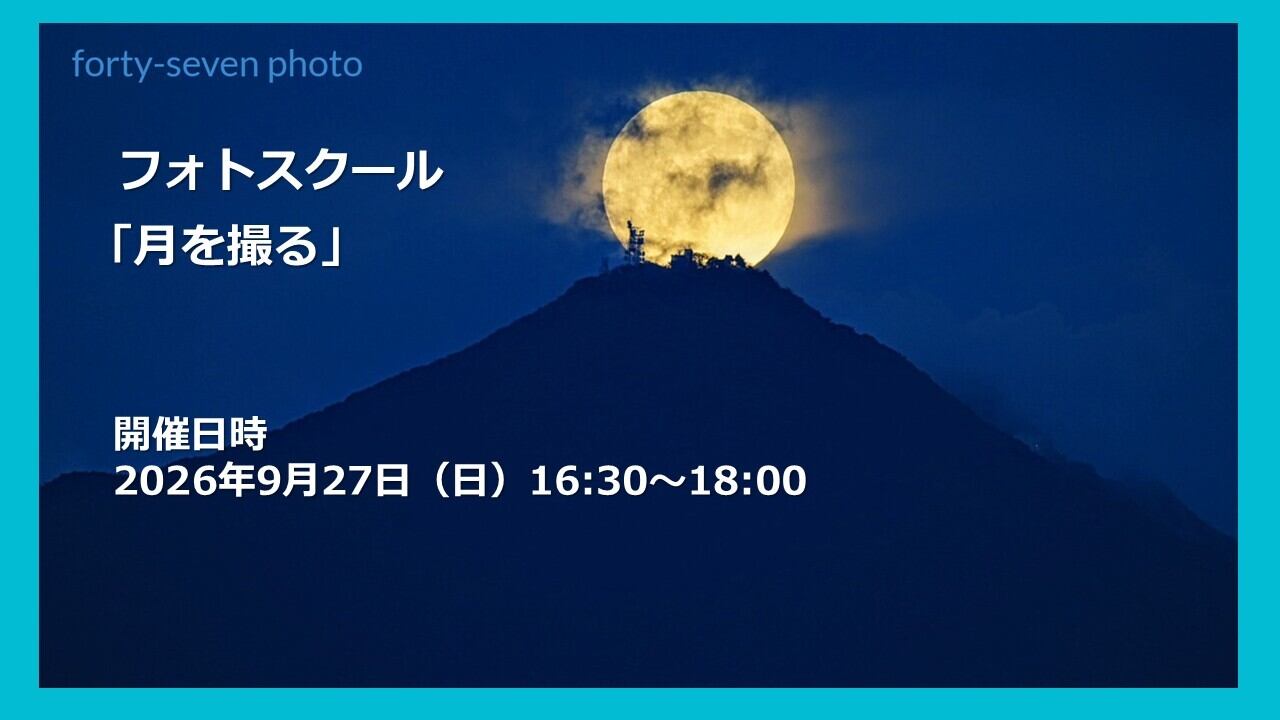 forty-seven photo

フォトスクール
「月を撮る」

開催日時
2026年9月27日（日）16:30～18:00